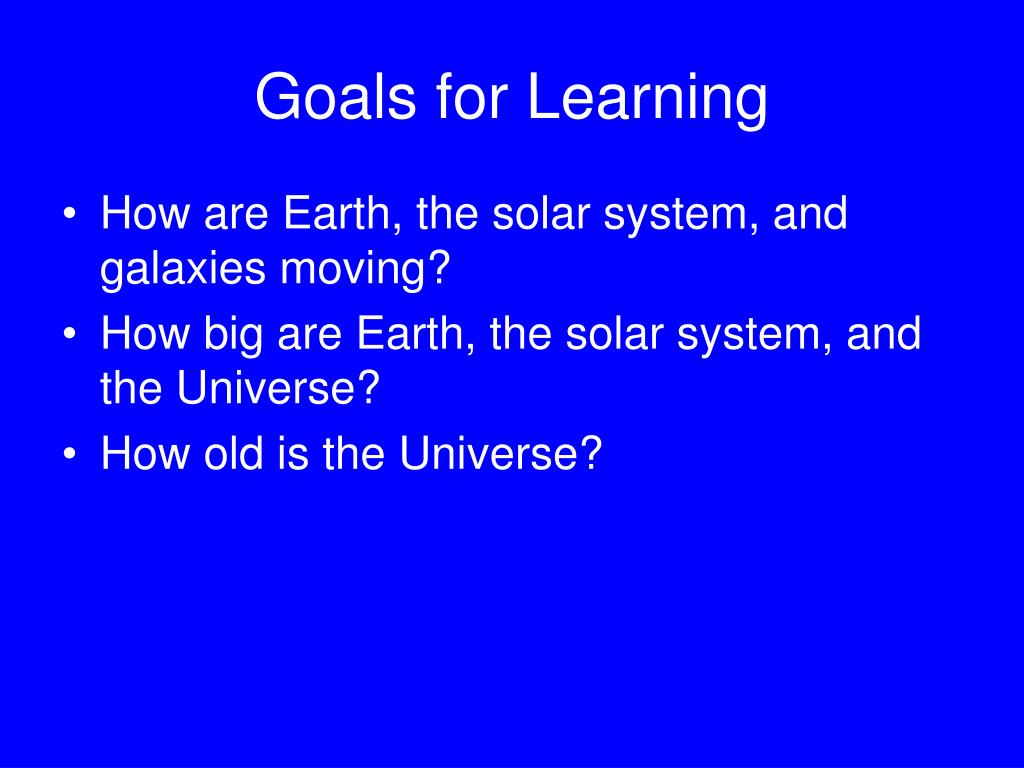 Goals for Learning

• How are Earth, the solar system, and galaxies moving?
• How big are Earth, the solar system, and the Universe?
• How old is the Universe?